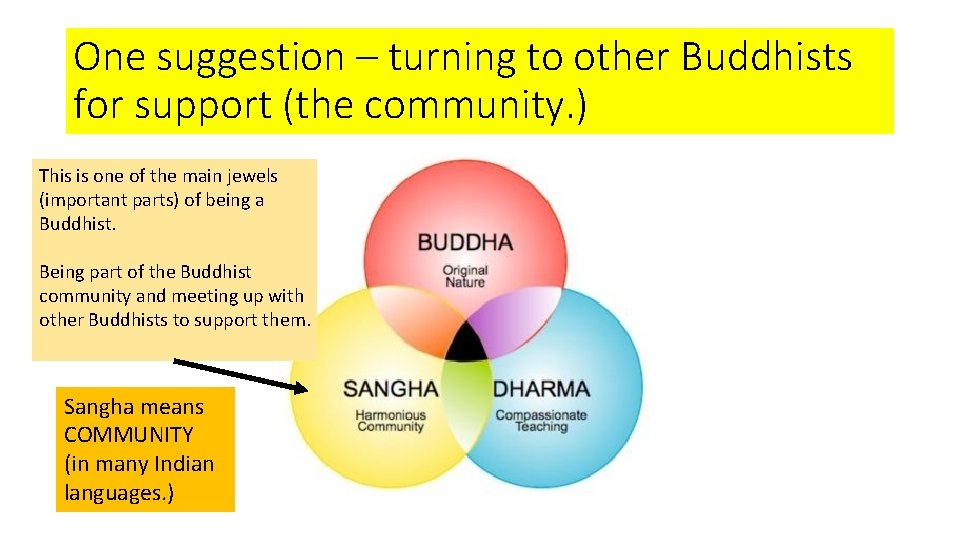 One suggestion – turning to other Buddhists for support (the community.)

This is one of the main jewels (important parts) of being a Buddhist.

Being part of the Buddhist community and meeting up with other Buddhists to support them.

Sangha means COMMUNITY (in many Indian languages.)

BUDDHA
Original Nature

SANGHA
Harmonious Community

DHARMA
Compassionate Teaching